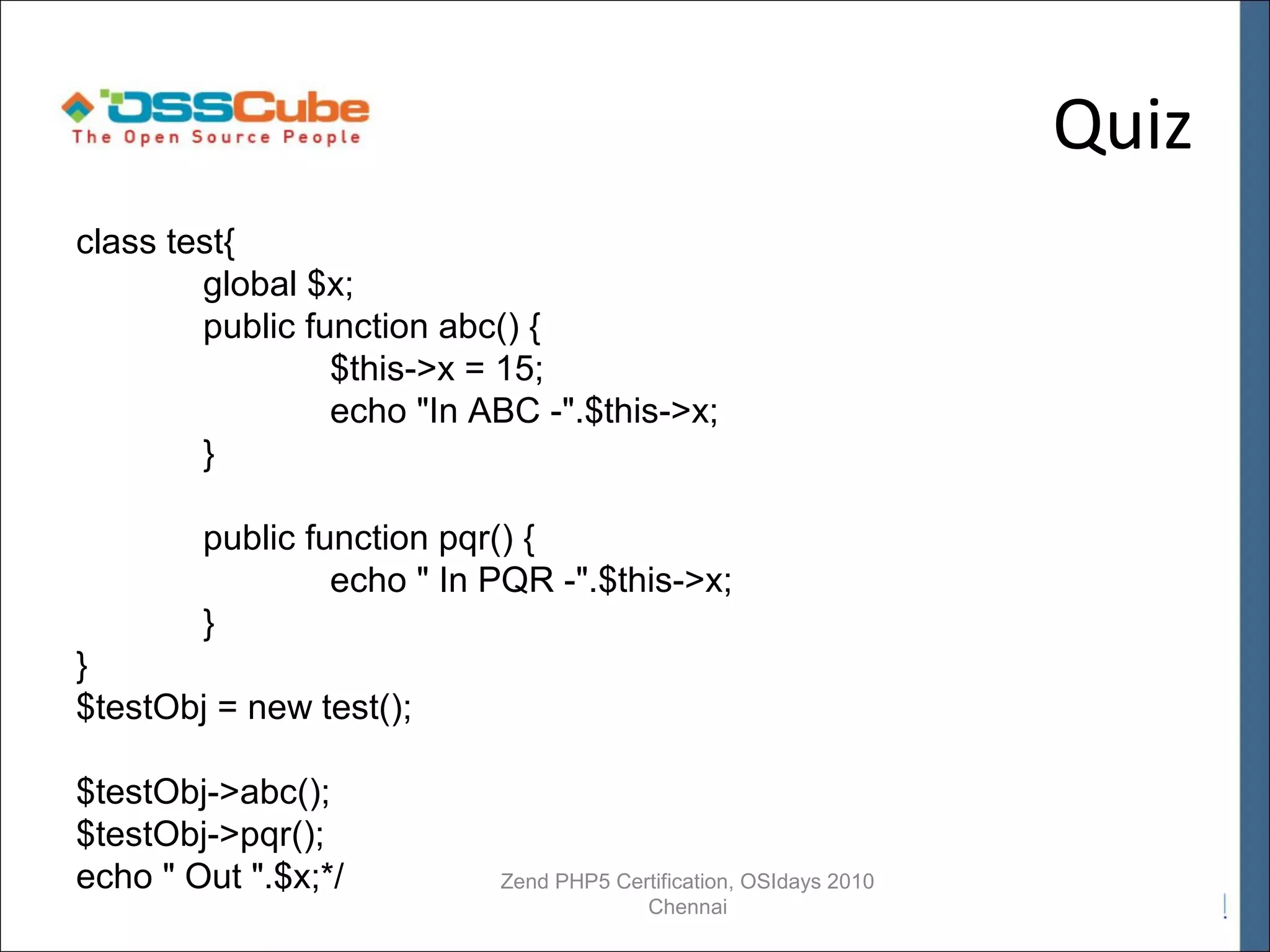 OSSCube
The Open Source People

Quiz

class test{
global $x;
public function abc() {
$this->x = 15;
echo "In ABC -".$this->x;
}

public function pqr() {
echo " In PQR -".$this->x;
}
}
$testObj = new test();

$testObj->abc();
$testObj->pqr();
echo " Out ".$x;*/

Zend PHP5 Certification, OSIdays 2010
Chennai